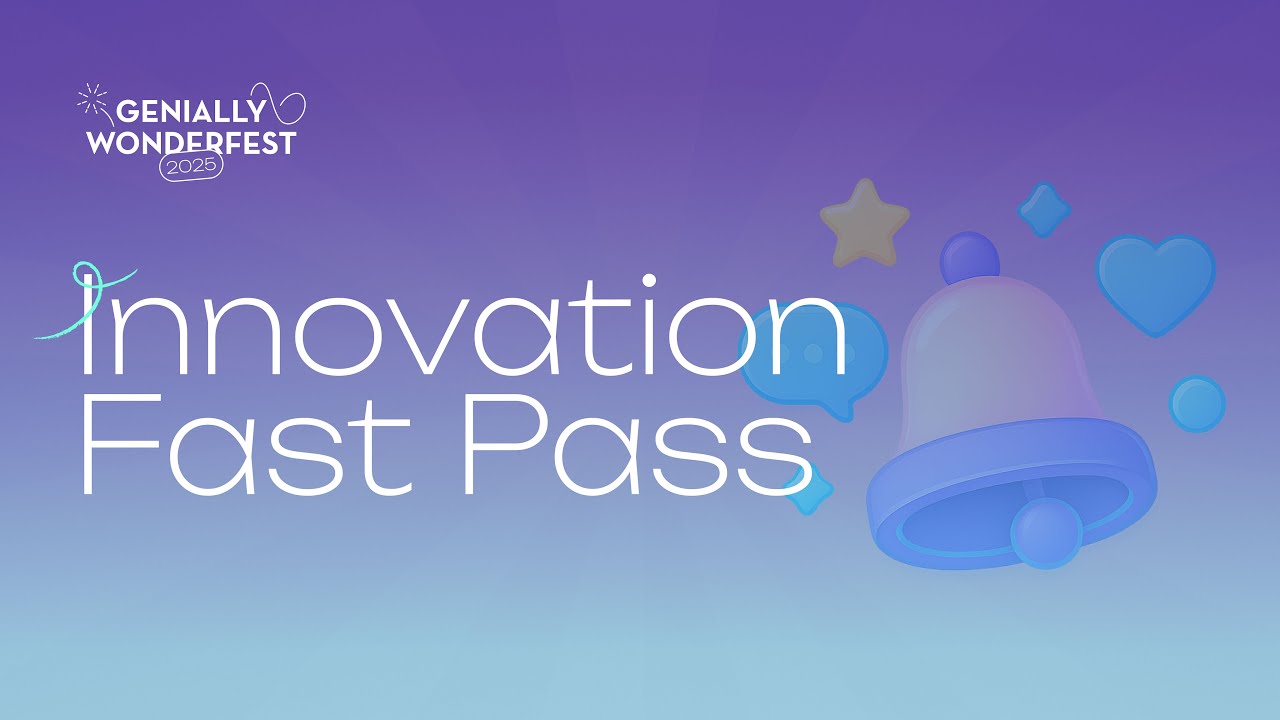 GENIALLY WONDERFEST 2025

Innovation Fast Pass